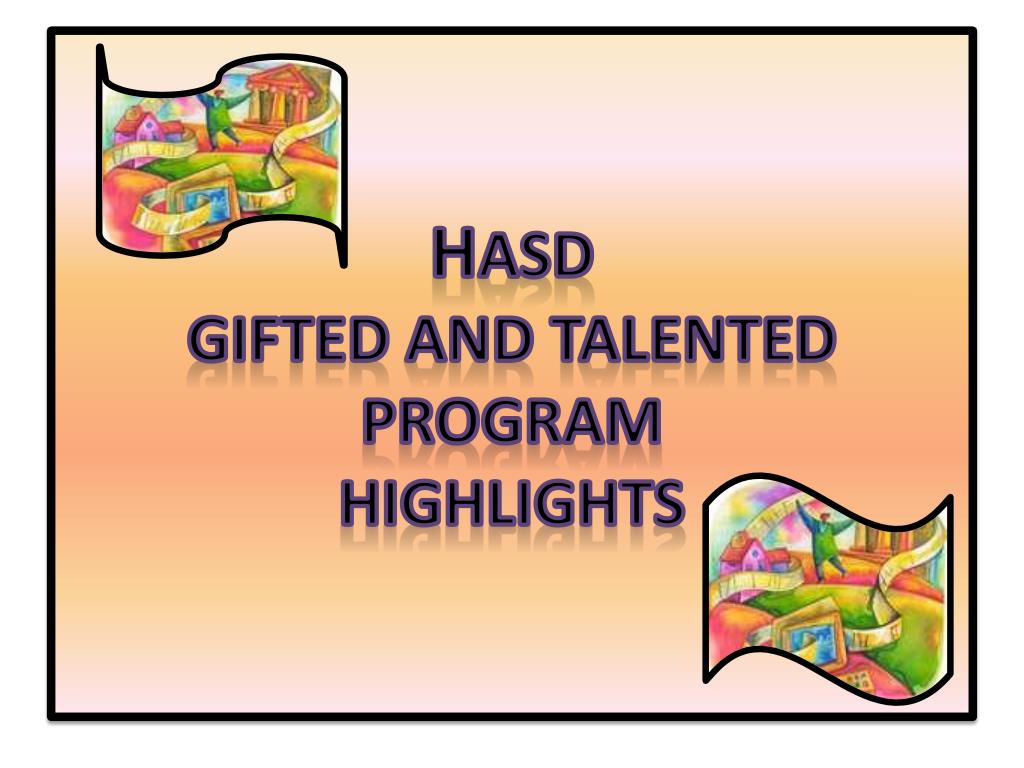 HASD
GIFTED AND TALENTED
PROGRAM
HIGHLIGHTS